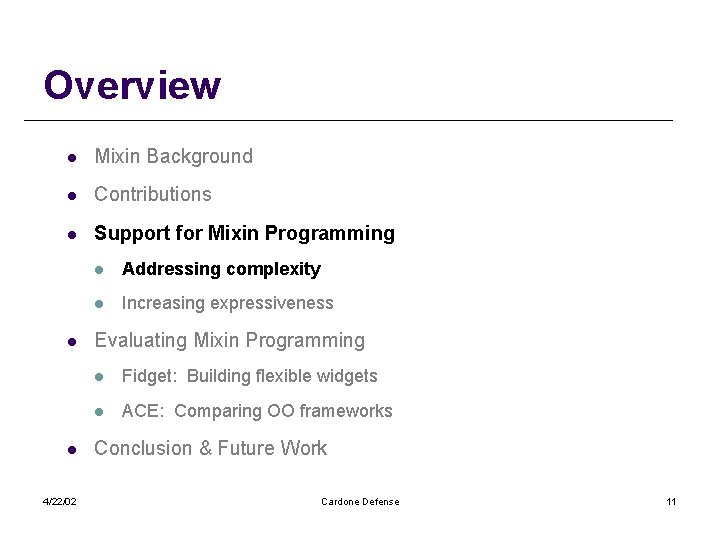 Overview

- Mixin Background
- Contributions
- Support for Mixin Programming
  - Addressing complexity
  - Increasing expressiveness
- Evaluating Mixin Programming
  - Fidget: Building flexible widgets
  - ACE: Comparing OO frameworks
- Conclusion & Future Work

4/22/02 Cardone Defense 11